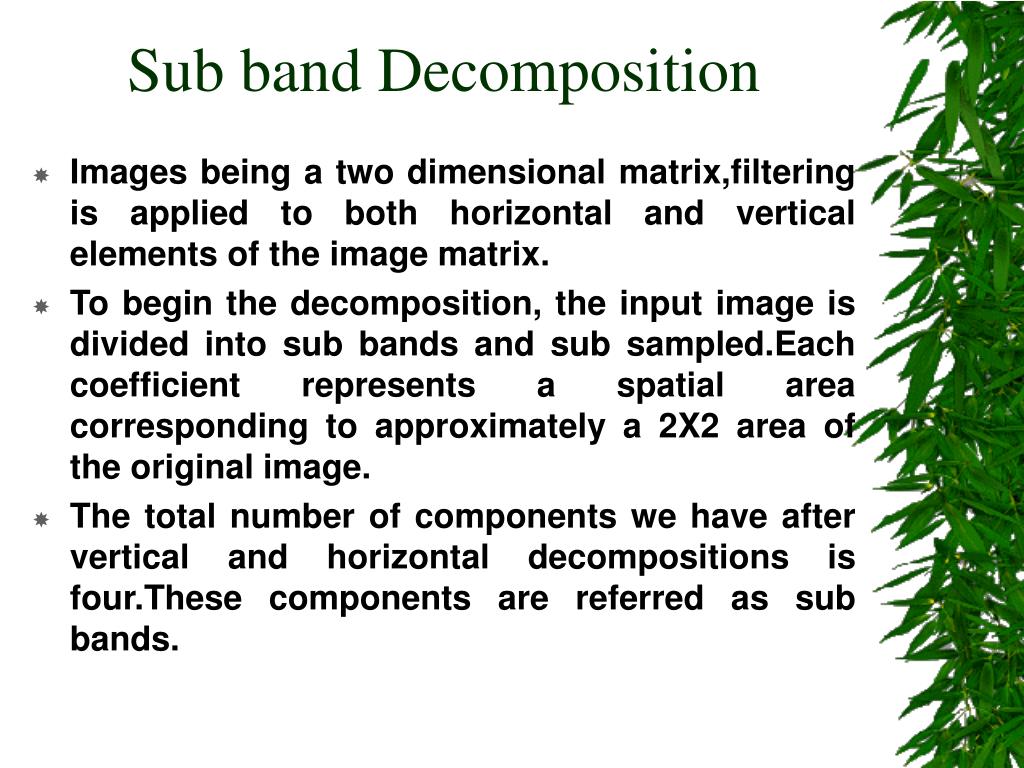 Sub band Decomposition

Images being a two dimensional matrix,filtering is applied to both horizontal and vertical elements of the image matrix.

To begin the decomposition, the input image is divided into sub bands and sub sampled.Each coefficient represents a spatial area corresponding to approximately a 2X2 area of the original image.

The total number of components we have after vertical and horizontal decompositions is four.These components are referred as sub bands.